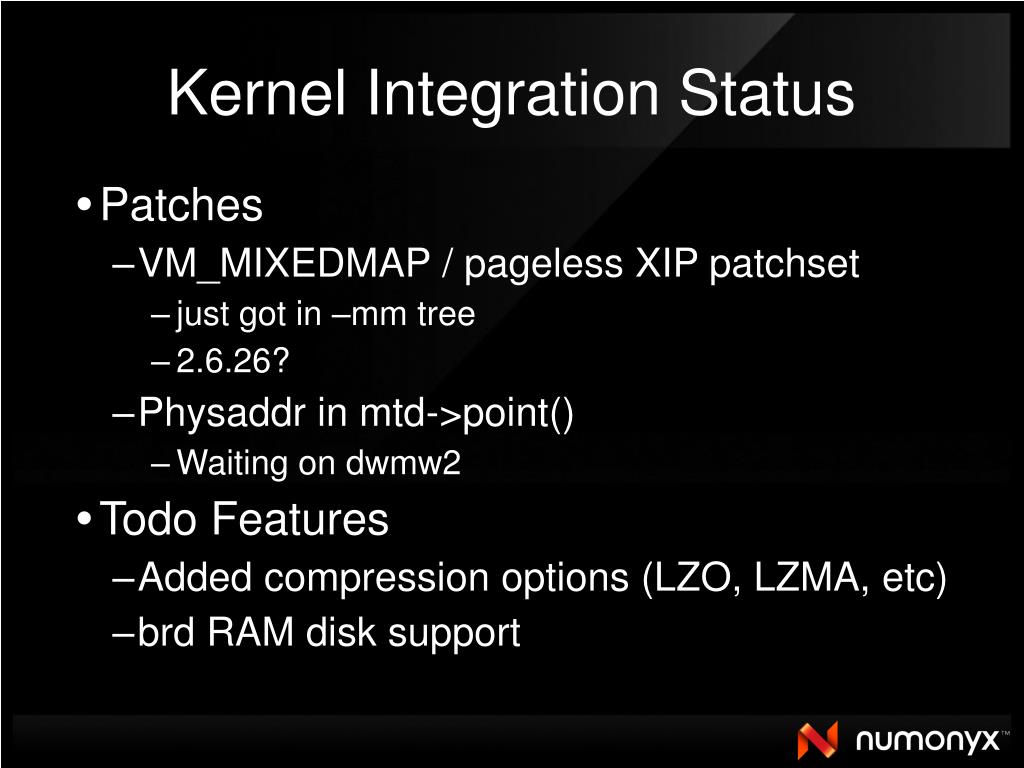 Kernel Integration Status

• Patches
– VM_MIXEDMAP / pageless XIP patchset
– just got in –mm tree
– 2.6.26?
– Physaddr in mtd->point()
– Waiting on dwmw2
• Todo Features
– Added compression options (LZO, LZMA, etc)
– brd RAM disk support

numonyx™